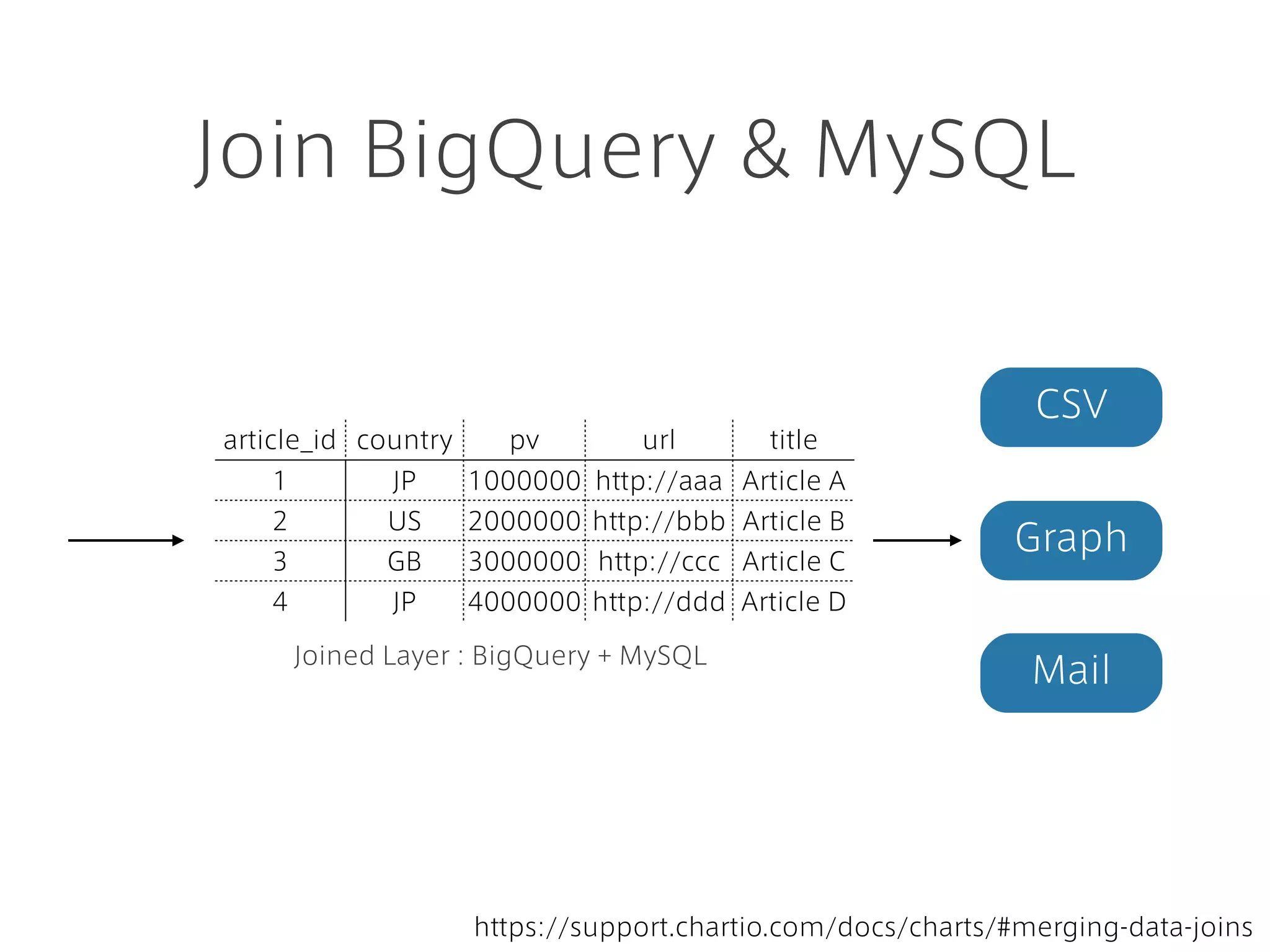 Join BigQuery & MySQL

| article_id | country | pv | url | title |
|---|---|---|---|---|
| 1 | JP | 1000000 | http://aaa | Article A |
| 2 | US | 2000000 | http://bbb | Article B |
| 3 | GB | 3000000 | http://ccc | Article C |
| 4 | JP | 4000000 | http://ddd | Article D |

Joined Layer : BigQuery + MySQL

CSV

Graph

Mail

https://support.chartio.com/docs/charts/#merging-data-joins